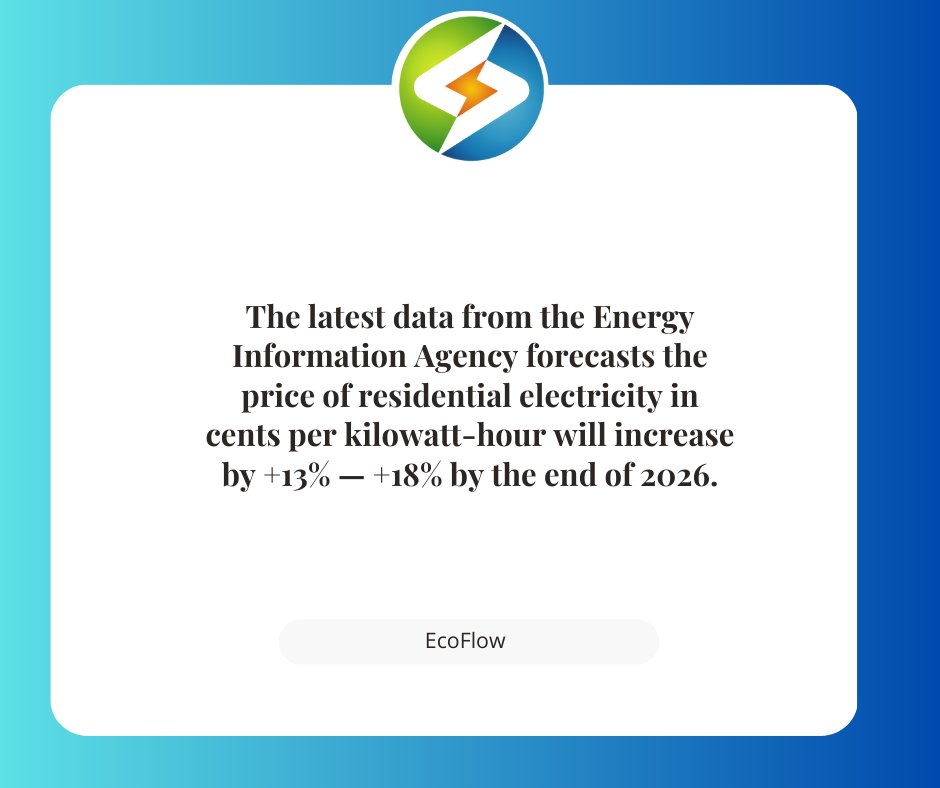 The latest data from the Energy Information Agency forecasts the price of residential electricity in cents per kilowatt-hour will increase by +13% — +18% by the end of 2026.

EcoFlow